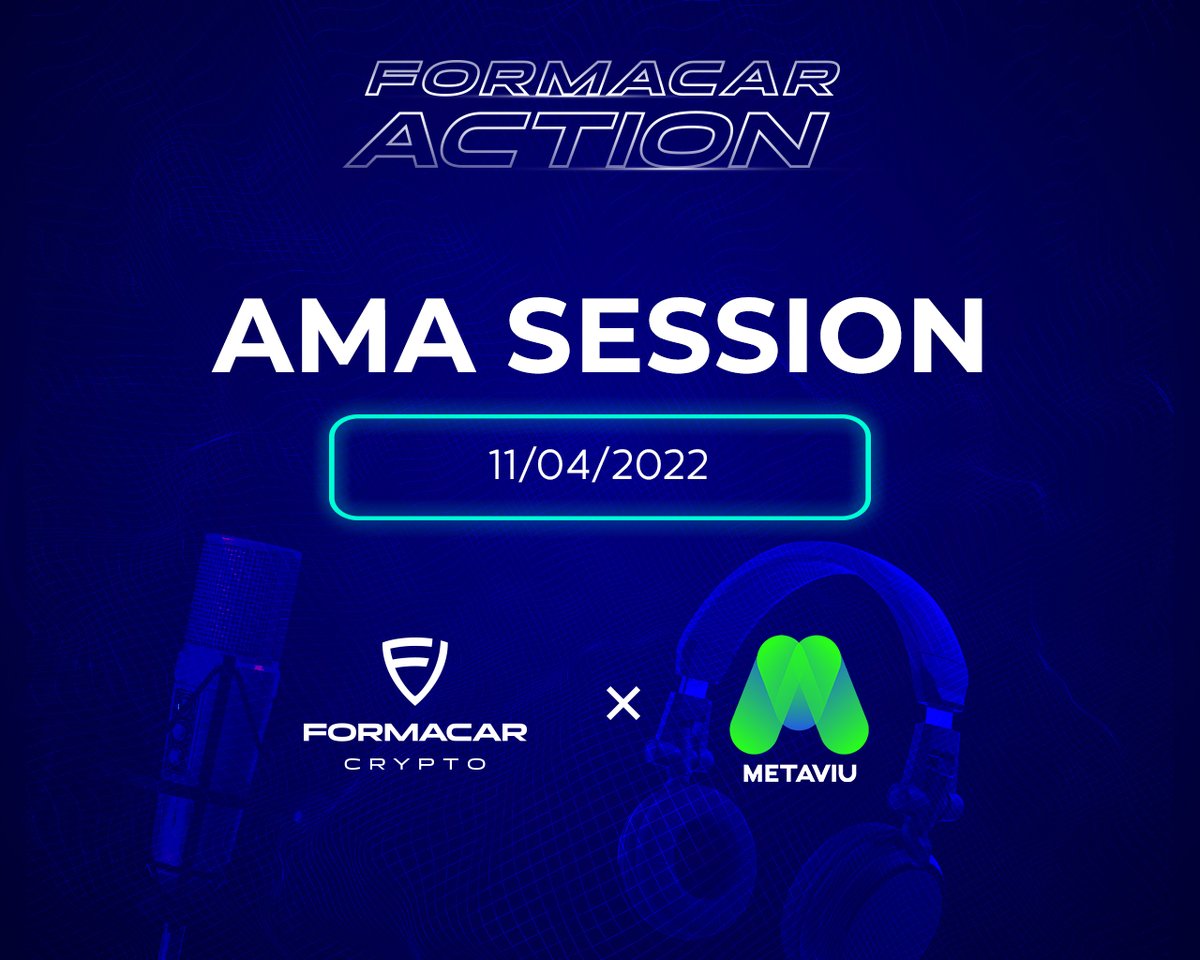 FORMACAR
ACTION

AMA SESSION

11/04/2022

FORMACAR
CRYPTO

×

METAVIU